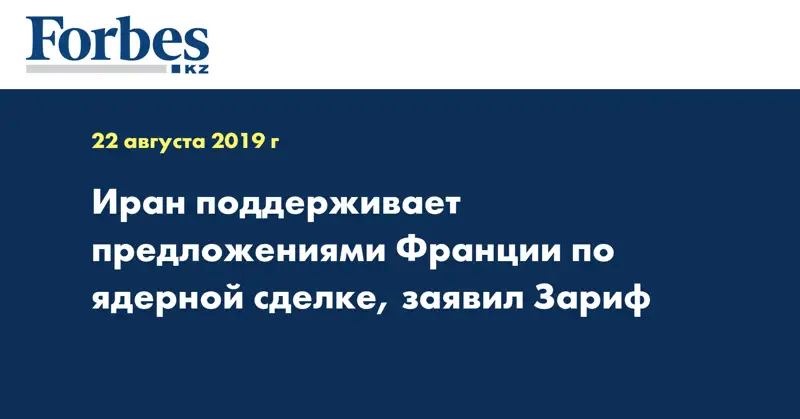 Forbes
KZ

22 августа 2019 г

Иран поддерживает предложениями Франции по ядерной сделке, заявил Зариф